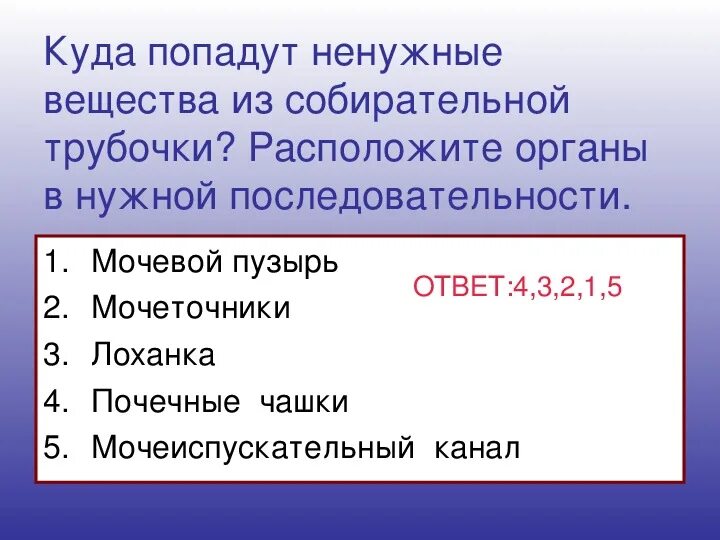 Куда попадут ненужные вещества из собирательной трубочки? Расположите органы в нужной последовательности.

1. Мочевой пузырь
2. Мочеточники
3. Лоханка
4. Почечные чашки
5. Мочеиспускательный канал

ОТВЕТ:4,3,2,1,5